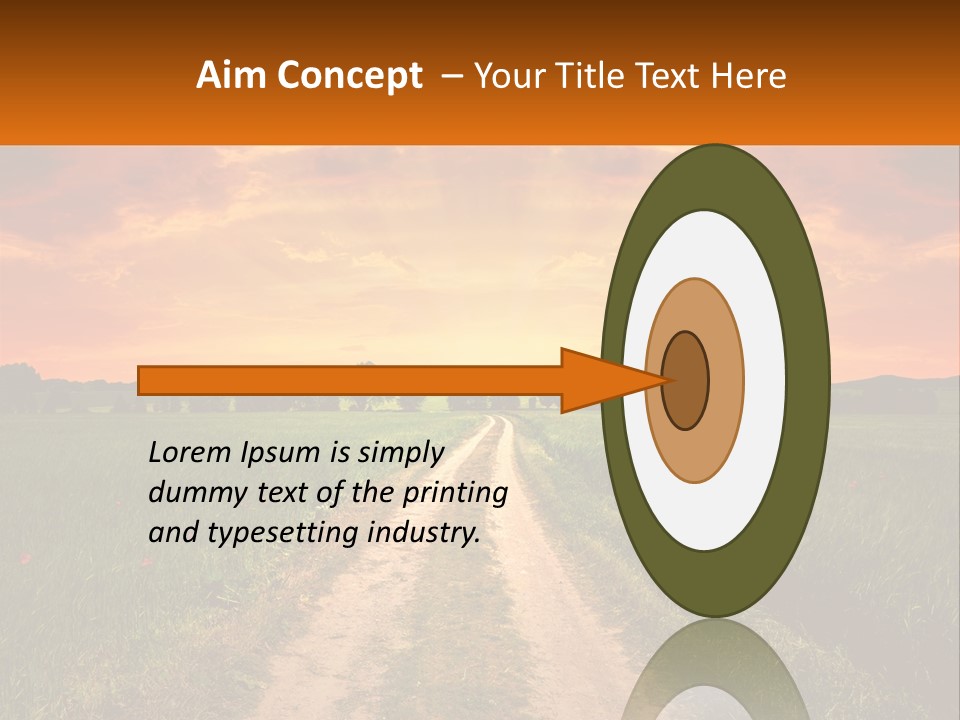 Aim Concept – Your Title Text Here

Lorem Ipsum is simply dummy text of the printing and typesetting industry.